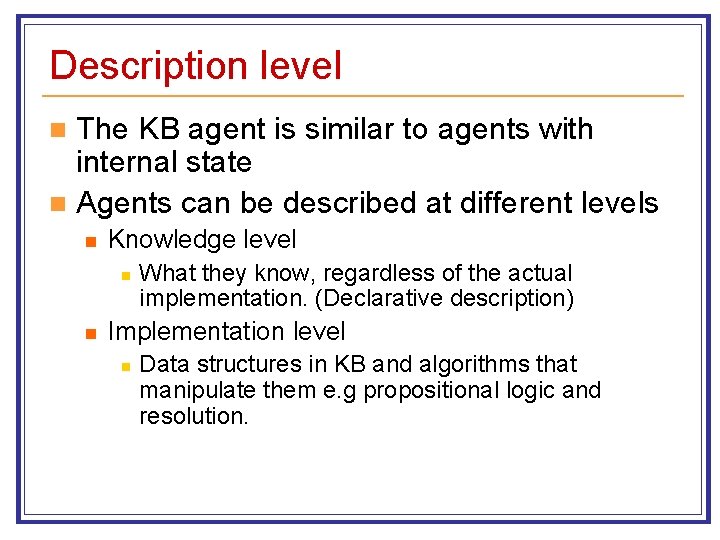 Description level

- The KB agent is similar to agents with internal state
- Agents can be described at different levels
  - Knowledge level
    - What they know, regardless of the actual implementation. (Declarative description)
  - Implementation level
    - Data structures in KB and algorithms that manipulate them e.g propositional logic and resolution.